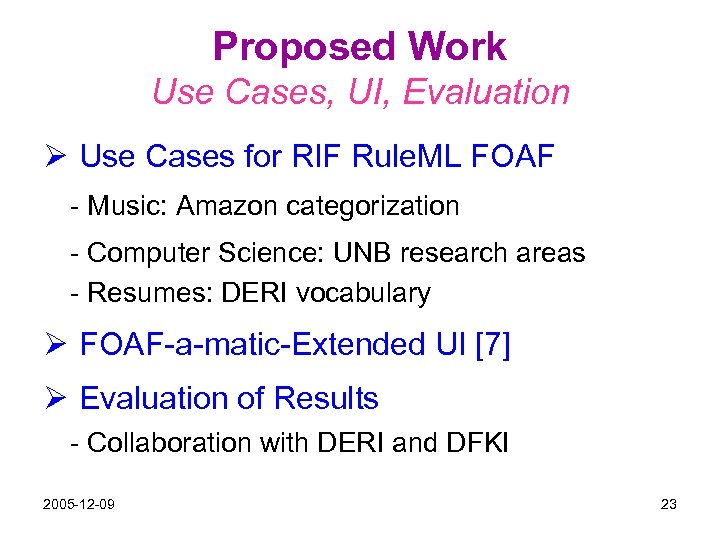 Proposed Work
Use Cases, UI, Evaluation

➢ Use Cases for RIF RuleML FOAF

- Music: Amazon categorization

- Computer Science: UNB research areas

- Resumes: DERI vocabulary

➢ FOAF-a-matic-Extended UI [7]

➢ Evaluation of Results

- Collaboration with DERI and DFKI

2005-12-09

23